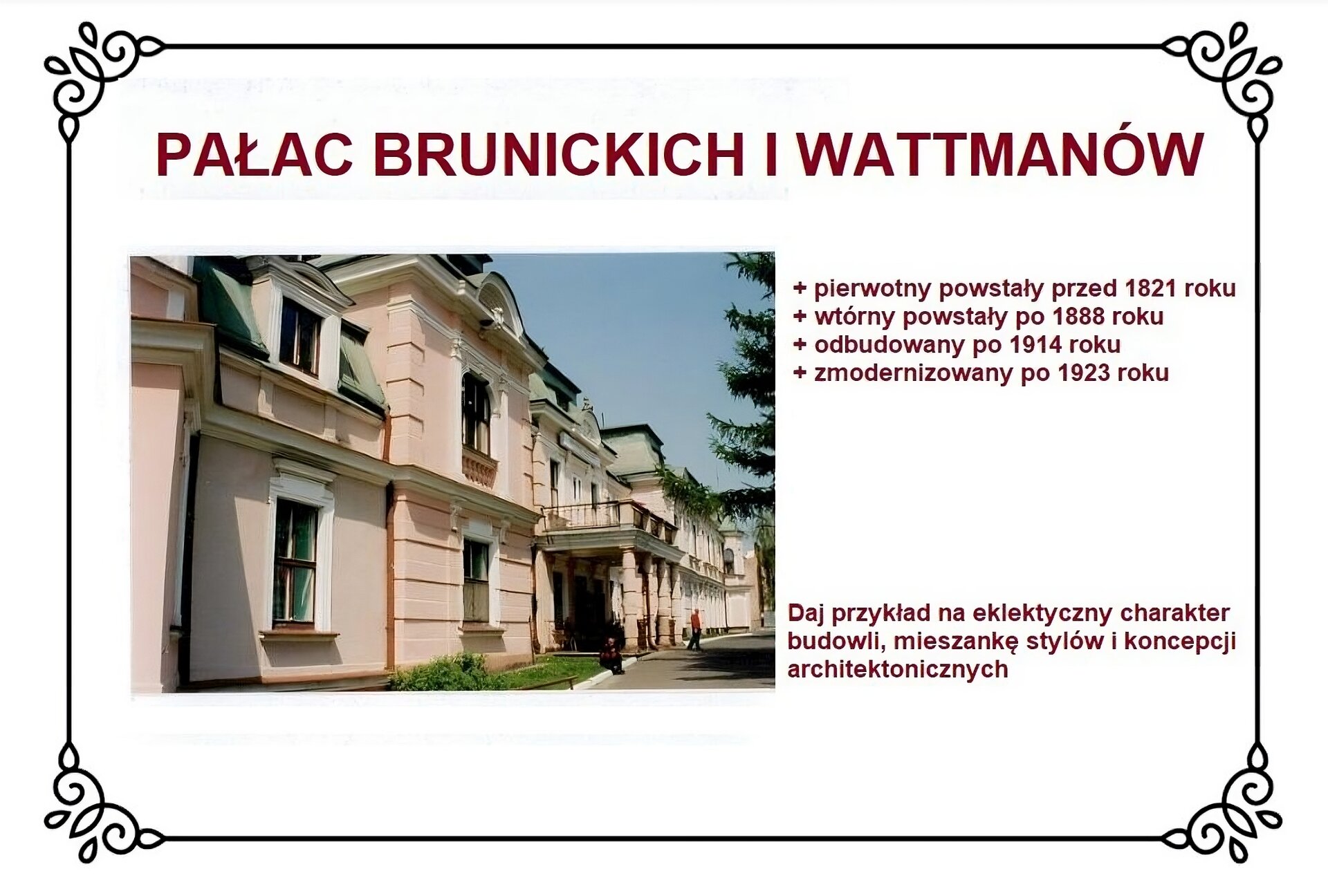 PAŁAC BRUNICKICH I WATTMANÓW

+ pierwotny powstały przed 1821 roku
+ wtórny powstały po 1888 roku
+ odbudowany po 1914 roku
+ zmodernizowany po 1923 roku

Daj przykład na eklektyczny charakter budowli, mieszankę stylów i koncepcji architektonicznych